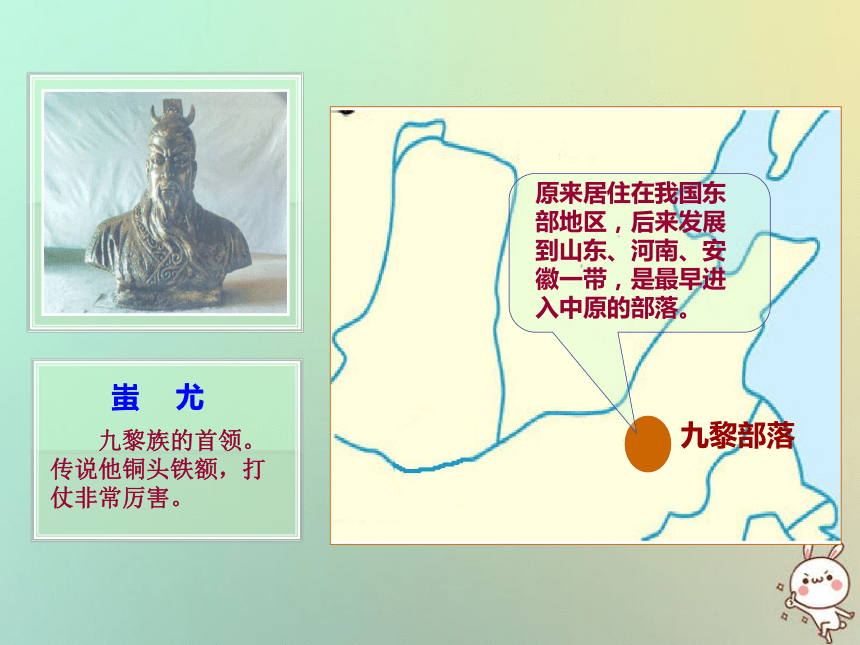 蚩 尤

九黎族的首领。传说他铜头铁额，打仗非常厉害。

原来居住在我国东部地区，后来发展到山东、河南、安徽一带，是最早进入中原的部落。

九黎部落